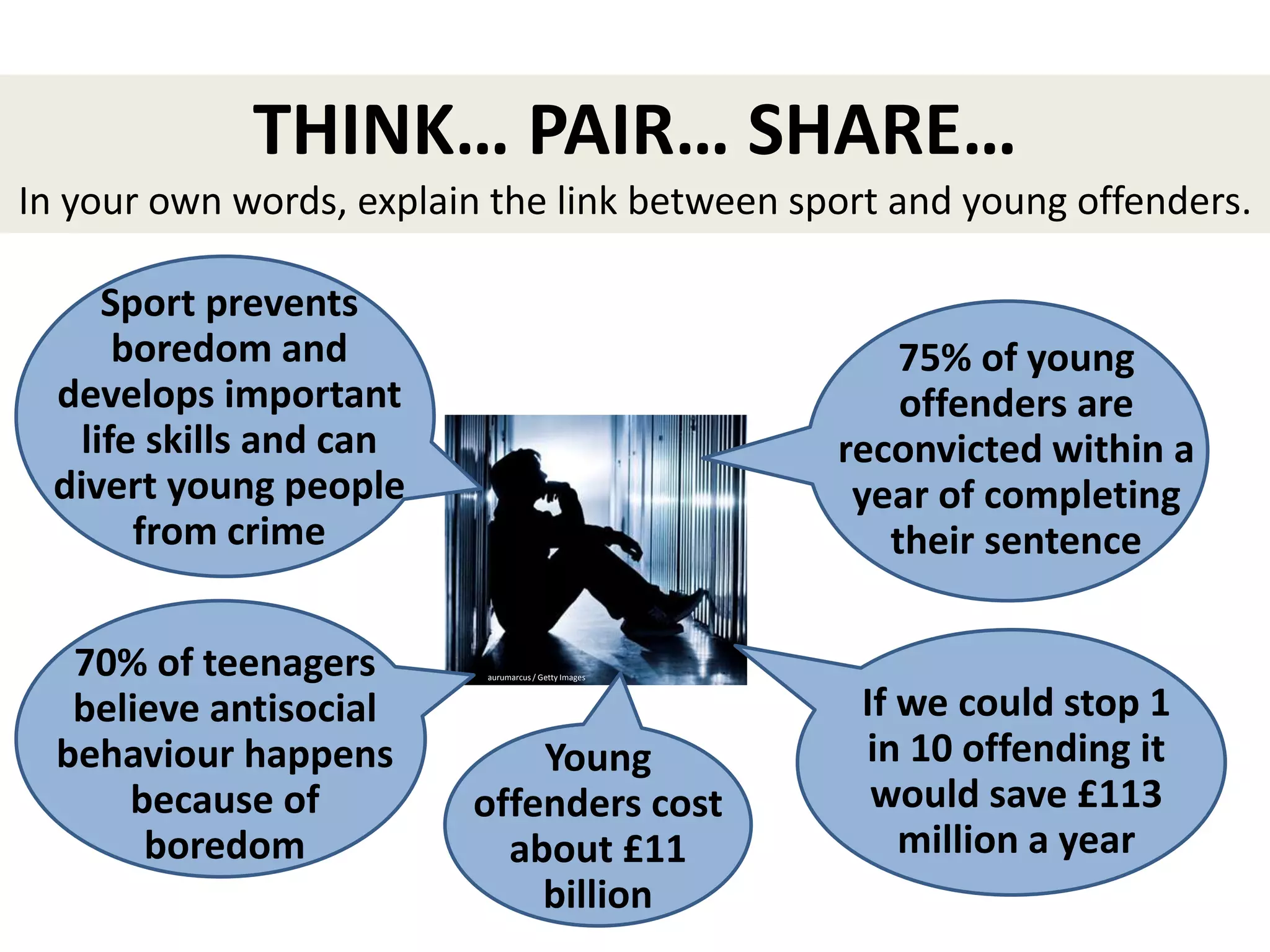 THINK… PAIR… SHARE…

In your own words, explain the link between sport and young offenders.

Sport prevents boredom and develops important life skills and can divert young people from crime

75% of young offenders are reconvicted within a year of completing their sentence

aurumarcus / Getty Images

70% of teenagers believe antisocial behaviour happens because of boredom

Young offenders cost about £11 billion

If we could stop 1 in 10 offending it would save £113 million a year